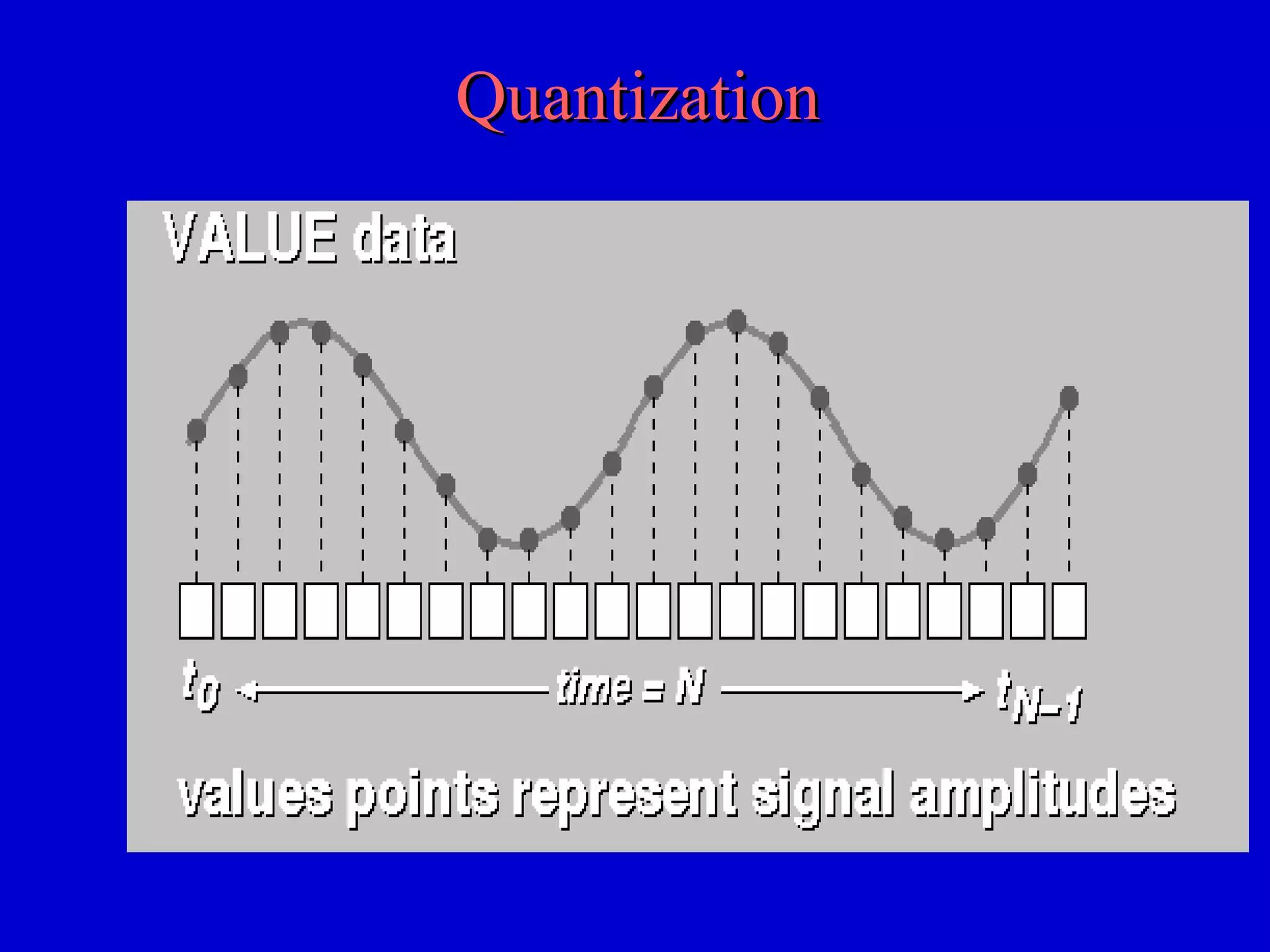 Quantization

VALUE data

$t_0$ time = N $t_{N-1}$

values points represent signal amplitudes